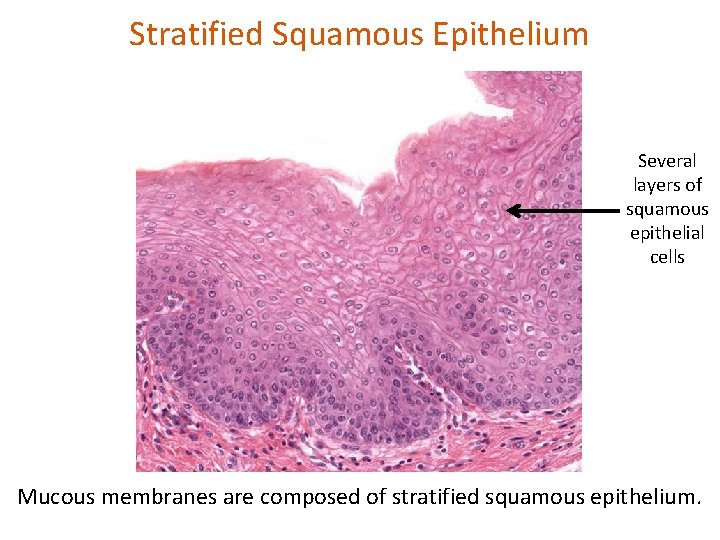 Stratified Squamous Epithelium

Several layers of squamous epithelial cells

Mucous membranes are composed of stratified squamous epithelium.